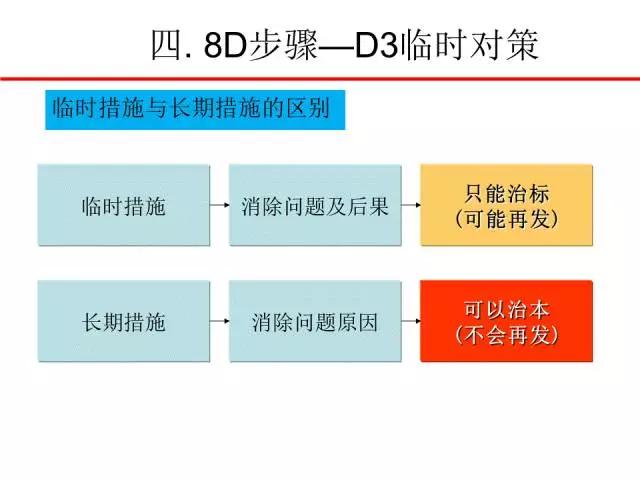 四. 8D步骤—D3临时对策

临时措施与长期措施的区别

临时措施

消除问题及后果

只能治标
(可能再发)

长期措施

消除问题原因

可以治本
(不会再发)